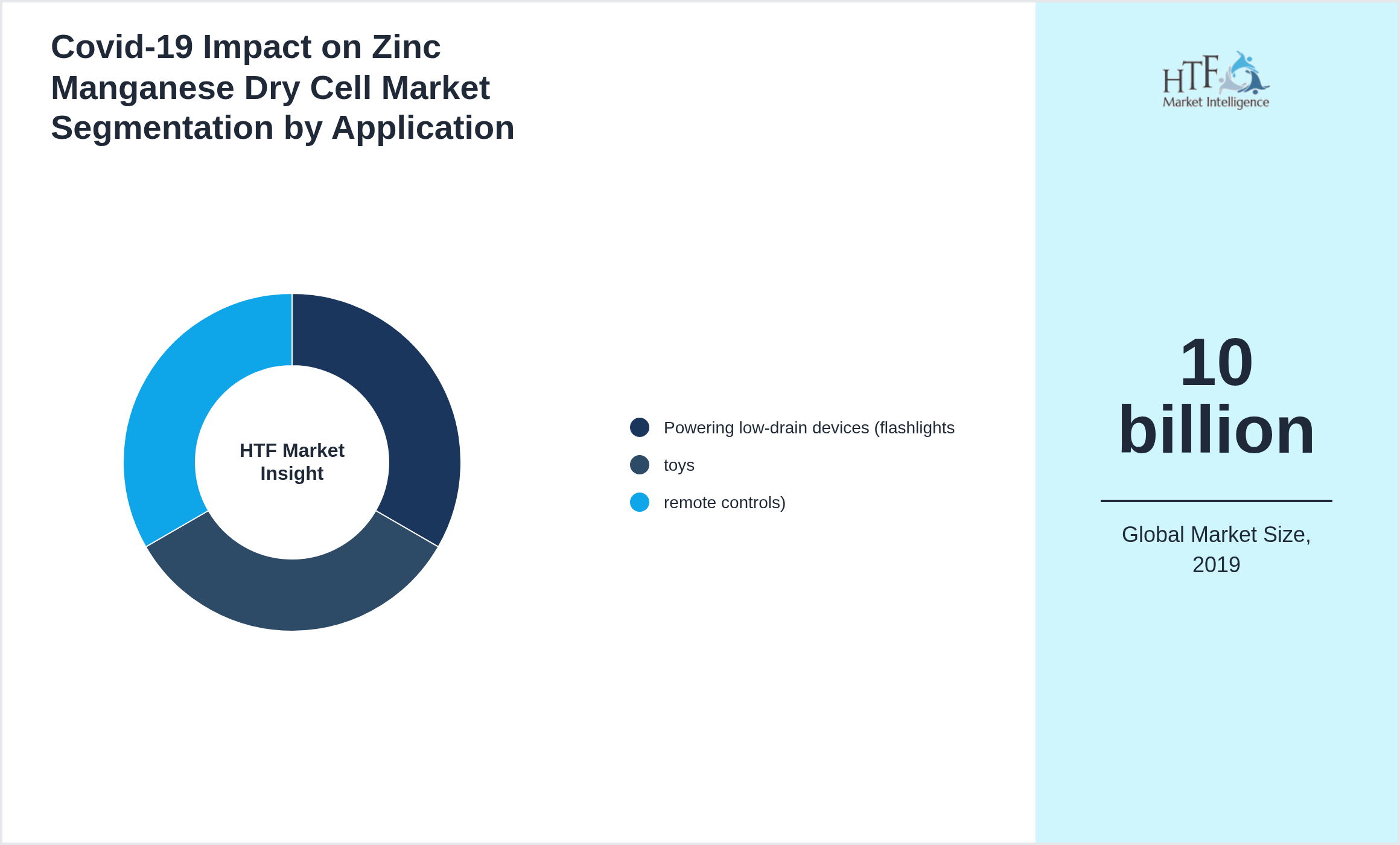 Covid-19 Impact on Zinc Manganese Dry Cell Market Segmentation by Application

HTF Market Insight

Powering low-drain devices (flashlights

toys

remote controls)

HTF Market Intelligence

10 billion

Global Market Size, 2019